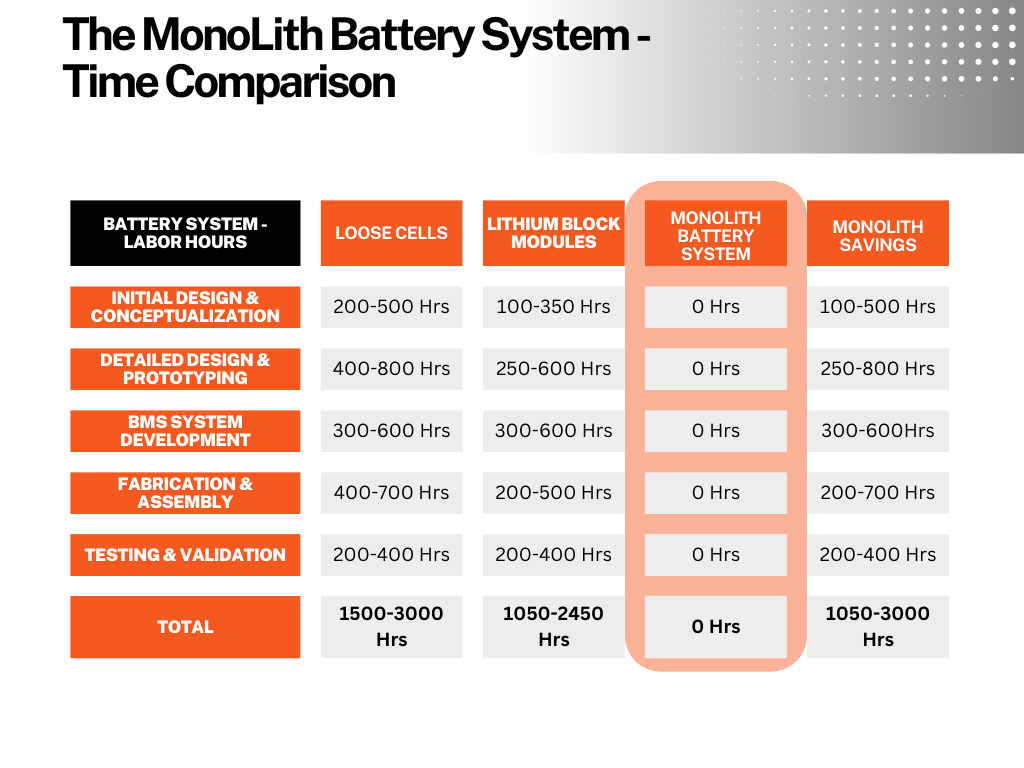 The MonoLith Battery System - Time Comparison

| BATTERY SYSTEM - LABOR HOURS | LOOSE CELLS | LITHIUM BLOCK MODULES | MONOLITH BATTERY SYSTEM | MONOLITH SAVINGS |
|---|---|---|---|---|
| INITIAL DESIGN & CONCEPTUALIZATION | 200-500 Hrs | 100-350 Hrs | 0 Hrs | 100-500 Hrs |
| DETAILED DESIGN & PROTOTYPING | 400-800 Hrs | 250-600 Hrs | 0 Hrs | 250-800 Hrs |
| BMS SYSTEM DEVELOPMENT | 300-600 Hrs | 300-600 Hrs | 0 Hrs | 300-600Hrs |
| FABRICATION & ASSEMBLY | 400-700 Hrs | 200-500 Hrs | 0 Hrs | 200-700 Hrs |
| TESTING & VALIDATION | 200-400 Hrs | 200-400 Hrs | 0 Hrs | 200-400 Hrs |
| TOTAL | 1500-3000 Hrs | 1050-2450 Hrs | 0 Hrs | 1050-3000 Hrs |